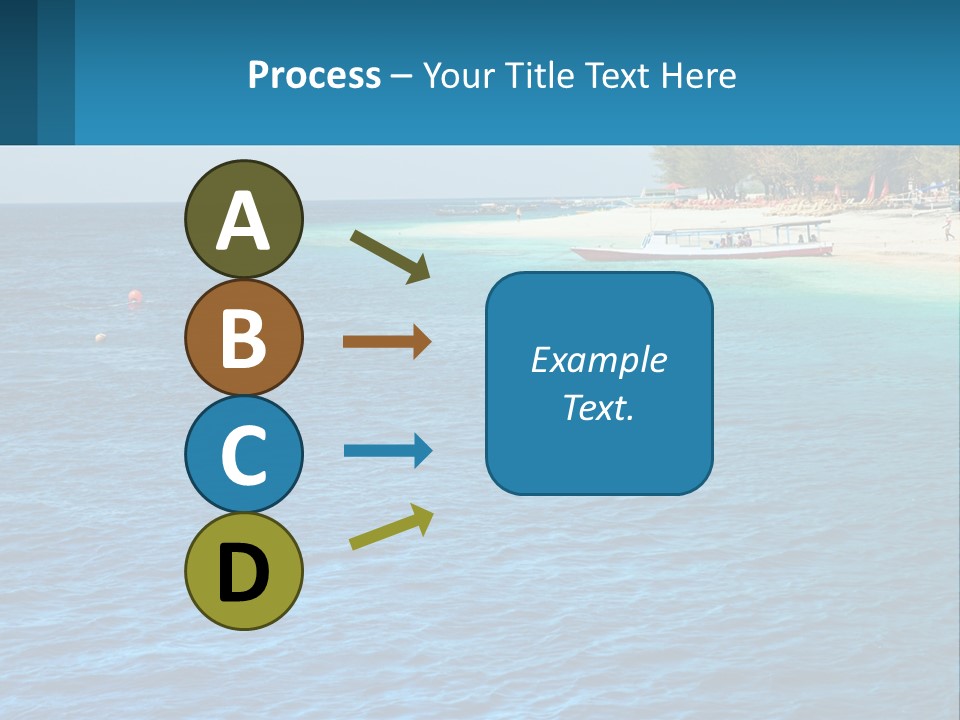 Process – Your Title Text Here

A

B

C

D

Example Text.